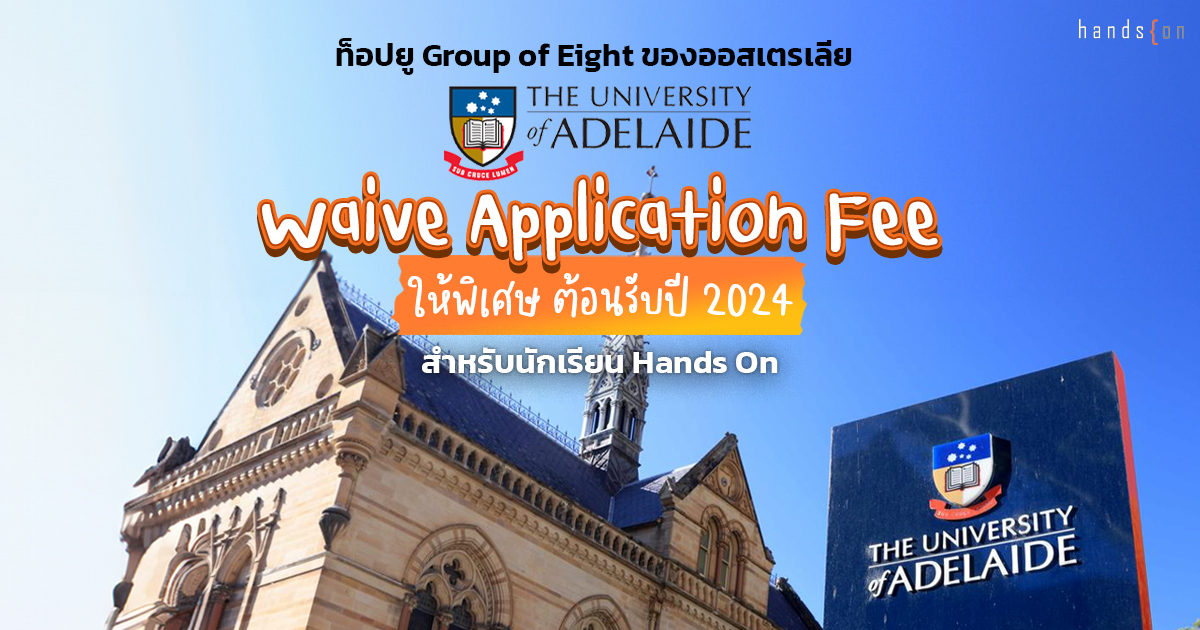 hands{on

ท็อปยู Group of Eight ของออสเตรเลีย

THE UNIVERSITY of ADELAIDE

SUB CRUCE LUMEN

Waive Application Fee

ให้พิเศษ ต้อนรับปี 2024

สำหรับนักเรียน Hands On

THE UNIVERSITY of ADELAIDE